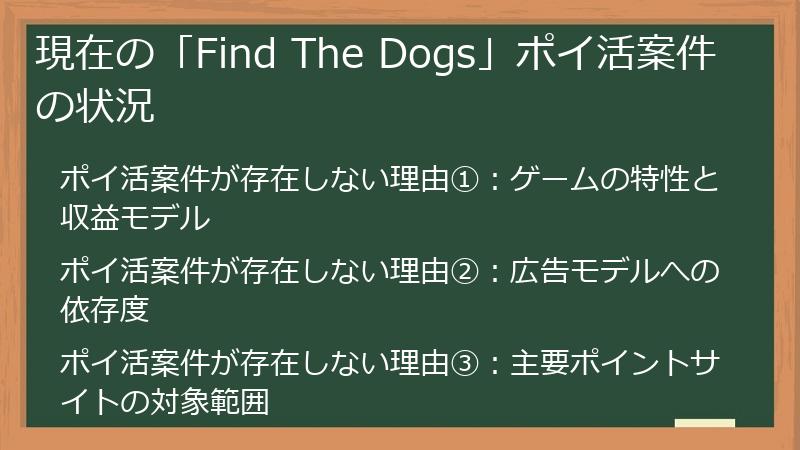 現在の「Find The Dogs」ポイ活案件の状況

ポイ活案件が存在しない理由①：ゲームの特性と収益モデル

ポイ活案件が存在しない理由②：広告モデルへの依存度

ポイ活案件が存在しない理由③：主要ポイントサイトの対象範囲